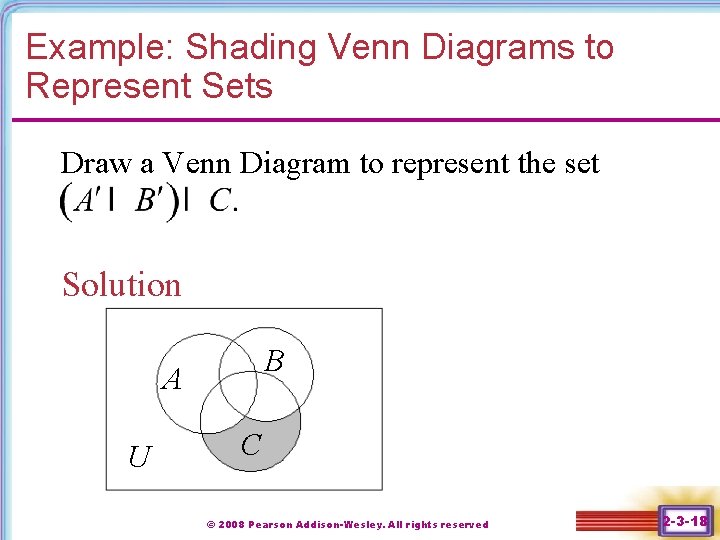 Example: Shading Venn Diagrams to Represent Sets

Draw a Venn Diagram to represent the set $(A' \mid B') \mid C$.

Solution

A

B

C

U

© 2008 Pearson Addison-Wesley. All rights reserved

2-3-18